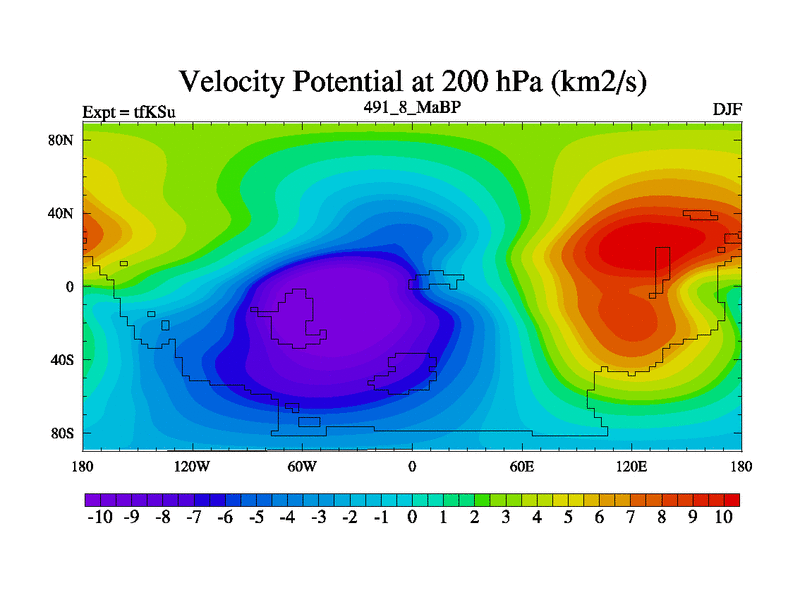 Velocity Potential at 200 hPa (km2/s)

Expt = tfKSu

491_8_MaBP

DJF

80N
40N
0
40S
80S

180
120W
60W
0
60E
120E
180

-10 -9 -8 -7 -6 -5 -4 -3 -2 -1 0 1 2 3 4 5 6 7 8 9 10